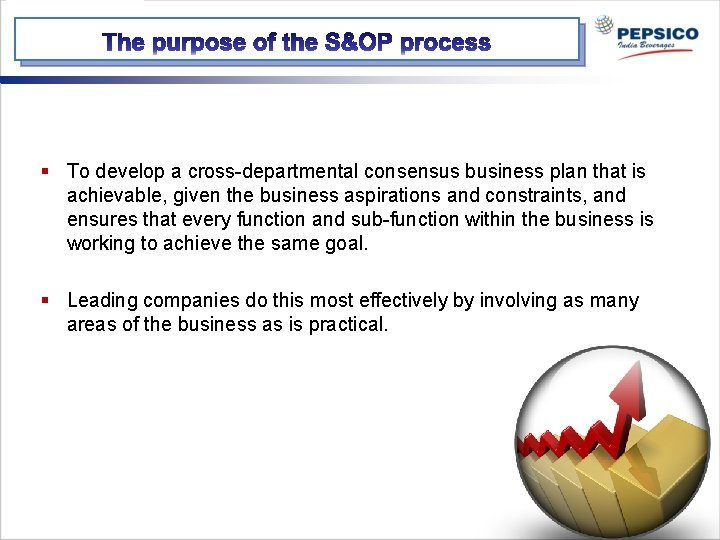 The purpose of the S&OP process

PEPSICO
India Beverages

▪ To develop a cross-departmental consensus business plan that is achievable, given the business aspirations and constraints, and ensures that every function and sub-function within the business is working to achieve the same goal.

▪ Leading companies do this most effectively by involving as many areas of the business as is practical.